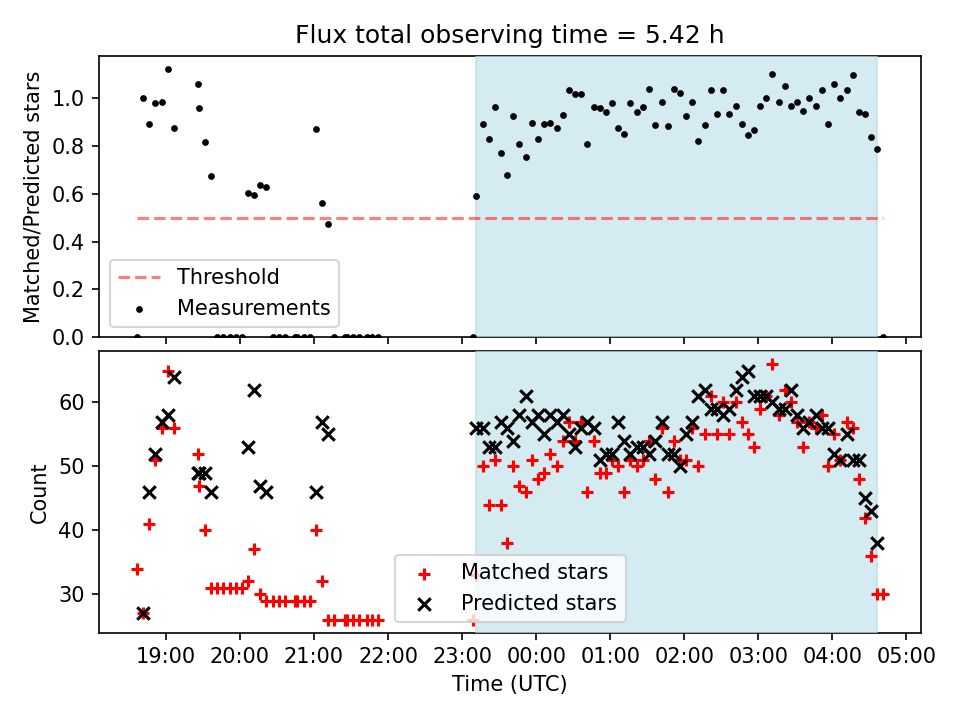 Flux total observing time = 5.42 h

Matched/Predicted stars

1.0
0.8
0.6
0.4
0.2
0.0

Threshold
Measurements

Count

60
50
40
30

Matched stars
Predicted stars

19:00 20:00 21:00 22:00 23:00 00:00 01:00 02:00 03:00 04:00 05:00

Time (UTC)